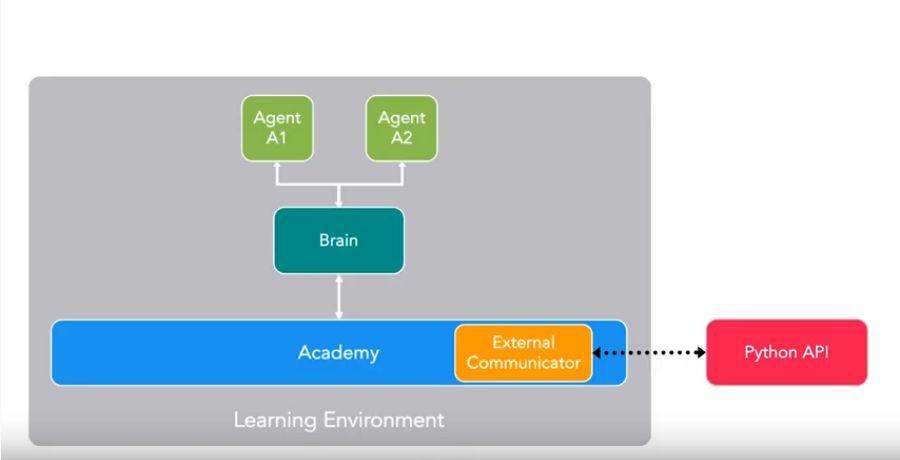 Agent A1

Agent A2

Brain

Academy

External Communicator

Python API

Learning Environment